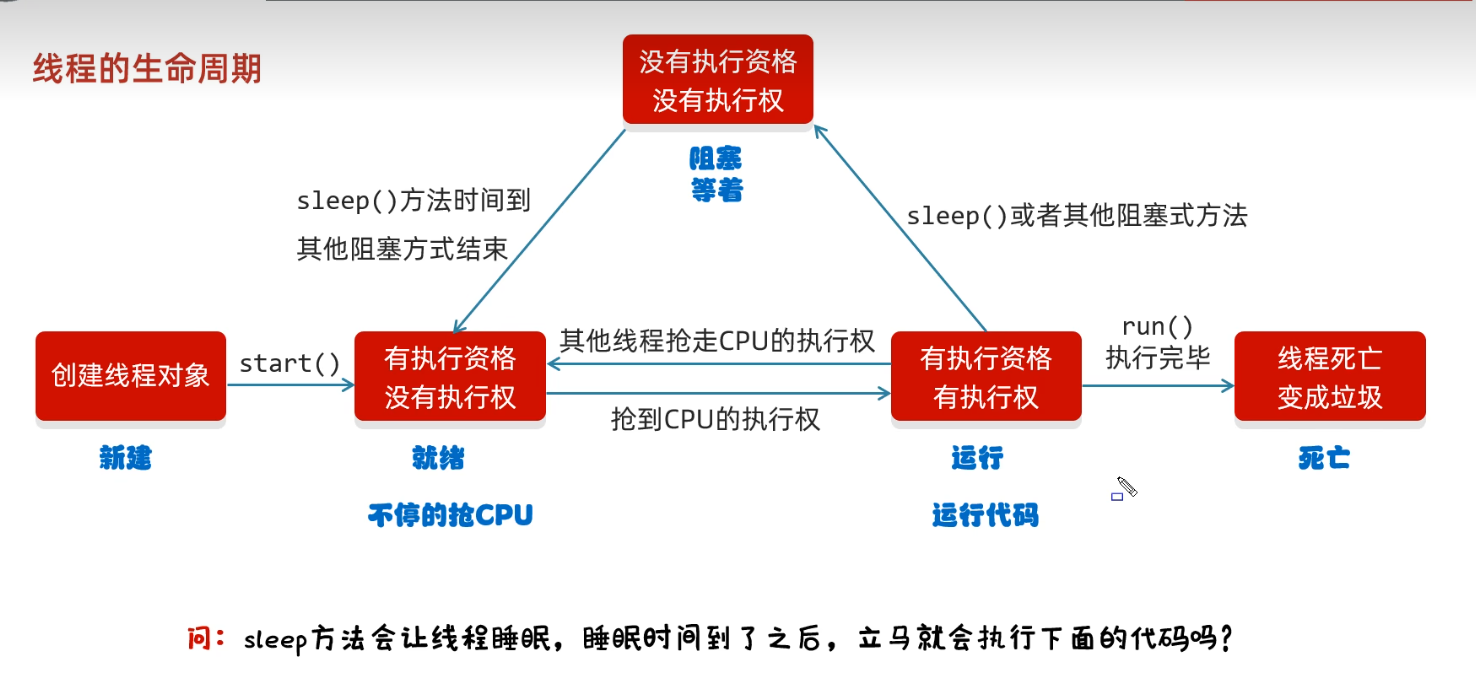 线程的生命周期

没有执行资格
没有执行权

阻塞
等着

sleep()方法时间到
其他阻塞方式结束

sleep()或者其他阻塞式方法

创建线程对象

start()

有执行资格
没有执行权

其他线程抢走CPU的执行权

抢到CPU的执行权

有执行资格
有执行权

run()
执行完毕

线程死亡
变成垃圾

新建

就绪

不停的抢CPU

运行

运行代码

死亡

问：sleep方法会让线程睡眠，睡眠时间到了之后，立马就会执行下面的代码吗？